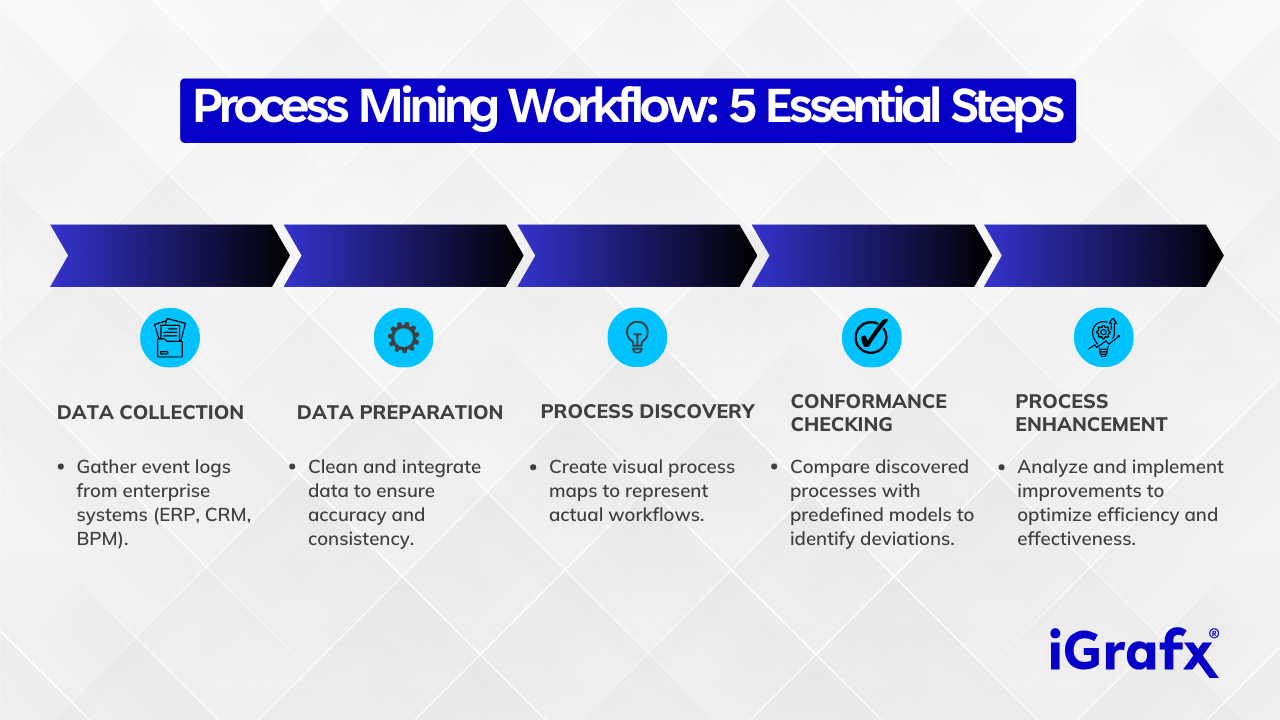 Process Mining Workflow: 5 Essential Steps

DATA COLLECTION

• Gather event logs from enterprise systems (ERP, CRM, BPM).

DATA PREPARATION

• Clean and integrate data to ensure accuracy and consistency.

PROCESS DISCOVERY

• Create visual process maps to represent actual workflows.

CONFORMANCE CHECKING

• Compare discovered processes with predefined models to identify deviations.

PROCESS ENHANCEMENT

• Analyze and implement improvements to optimize efficiency and effectiveness.

iGrafx®